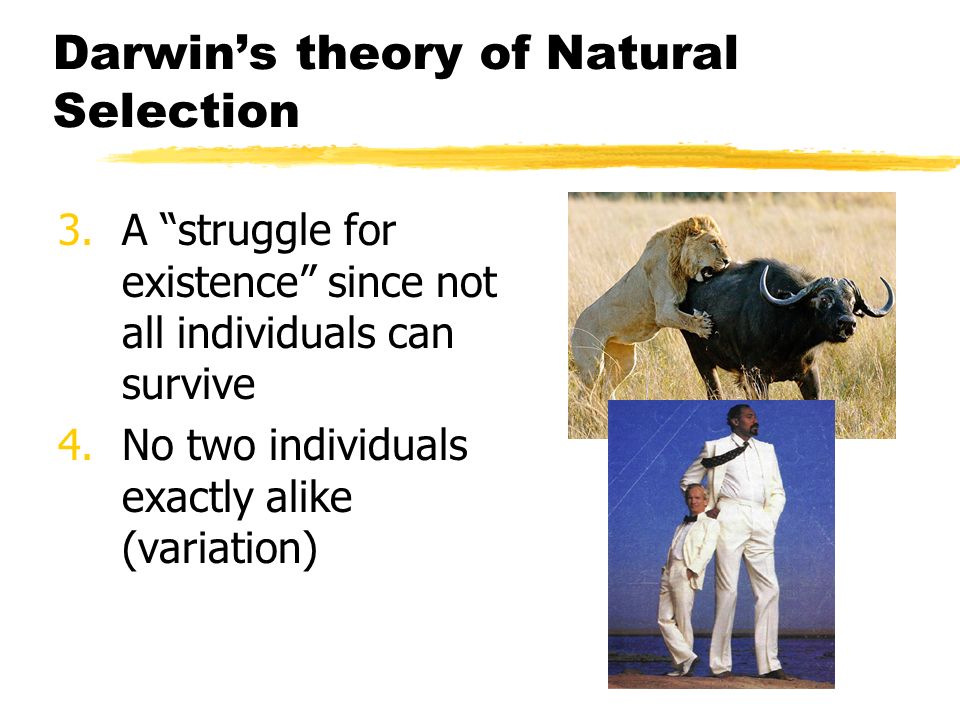 Darwin's theory of Natural Selection

3. A "struggle for existence" since not all individuals can survive
4. No two individuals exactly alike (variation)